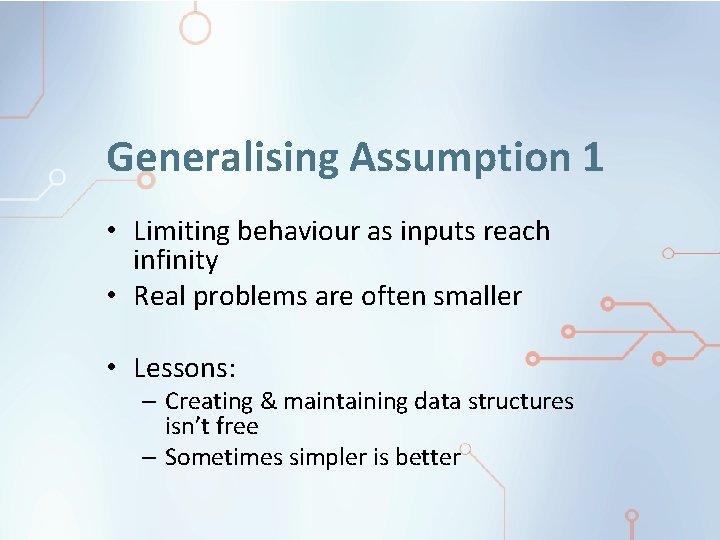 Generalising Assumption 1

• Limiting behaviour as inputs reach infinity
• Real problems are often smaller

• Lessons:
– Creating & maintaining data structures isn't free
– Sometimes simpler is better